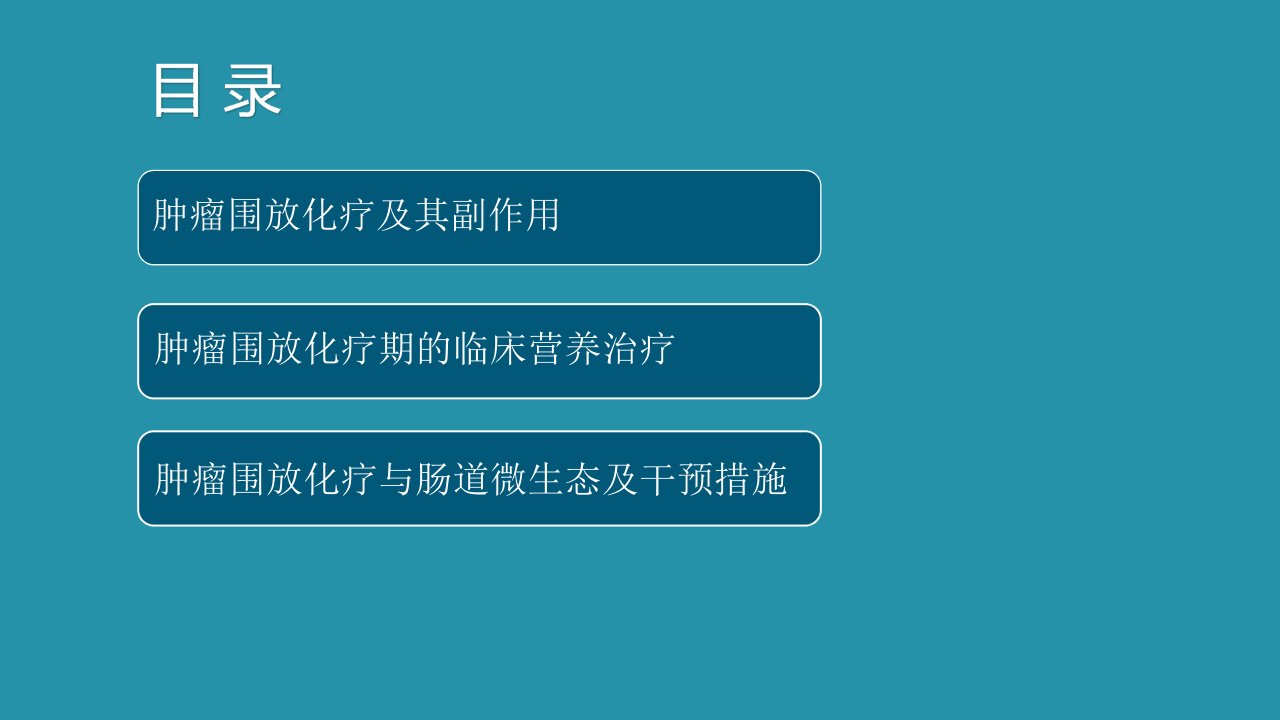 目 录

肿瘤围放化疗及其副作用

肿瘤围放化疗期的临床营养治疗

肿瘤围放化疗与肠道微生态及干预措施